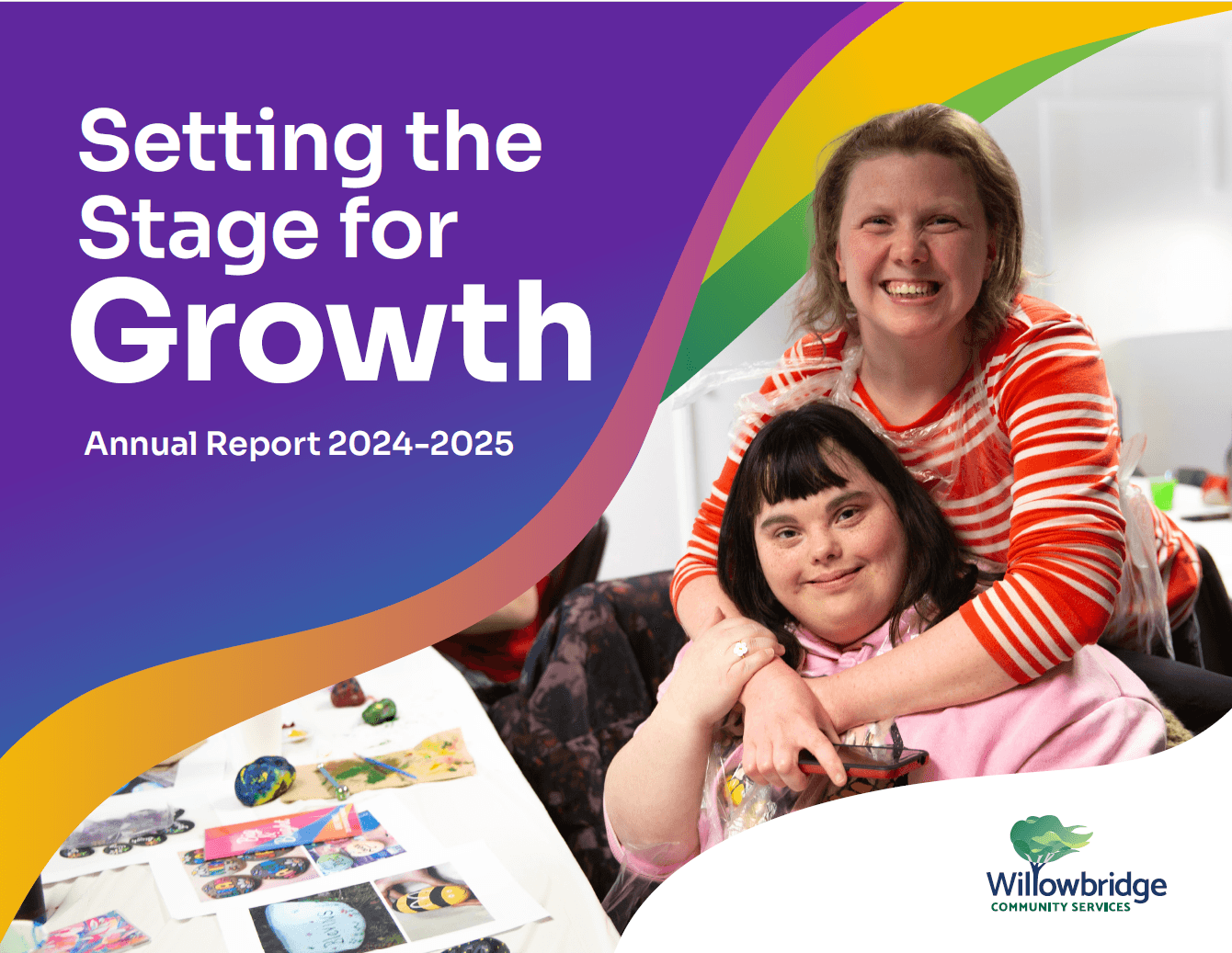 Setting the Stage for Growth

Annual Report 2024-2025

Willowbridge
COMMUNITY SERVICES